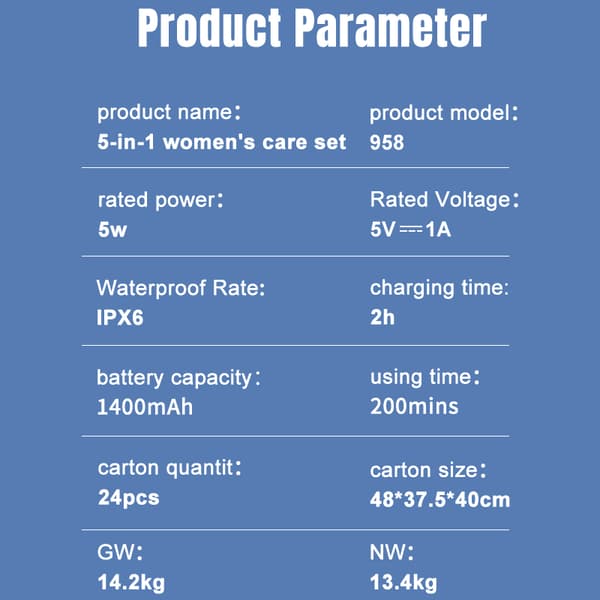 Product Parameter

product name：
5-in-1 women's care set

product model：
958

rated power：
5w

Rated Voltage：
5V ⎓ 1A

Waterproof Rate:
IPX6

charging time:
2h

battery capacity：
1400mAh

using time：
200mins

carton quantit：
24pcs

carton size：
48*37.5*40cm

GW:
14.2kg

NW:
13.4kg